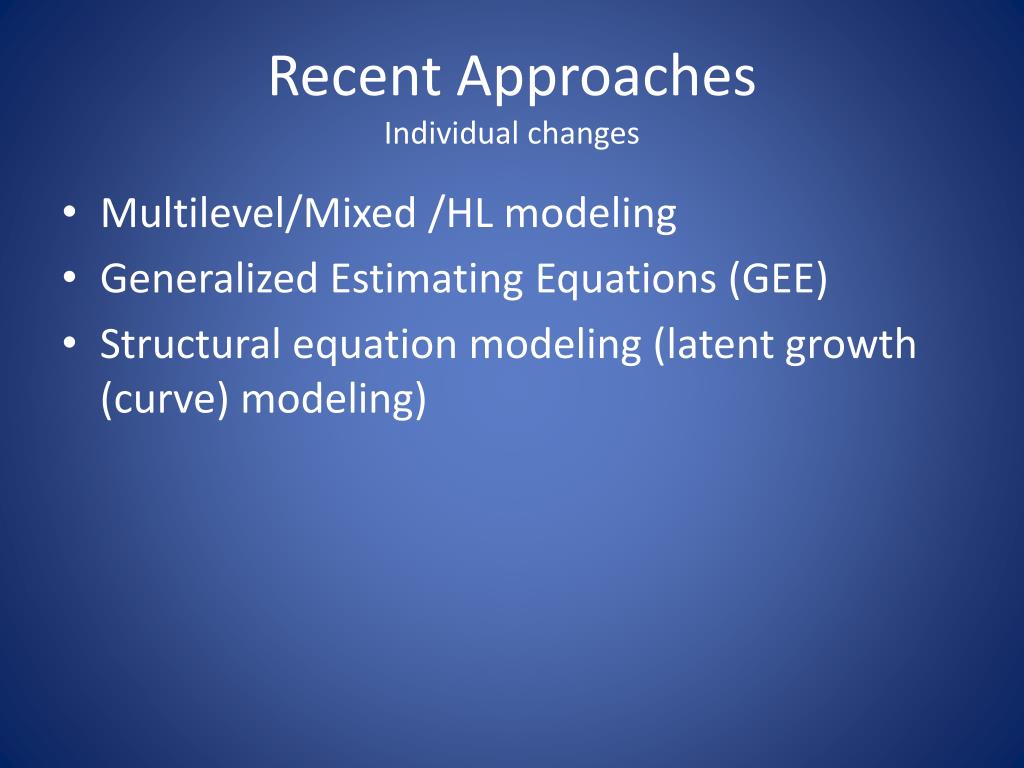 Recent Approaches
Individual changes

• Multilevel/Mixed /HL modeling
• Generalized Estimating Equations (GEE)
• Structural equation modeling (latent growth (curve) modeling)